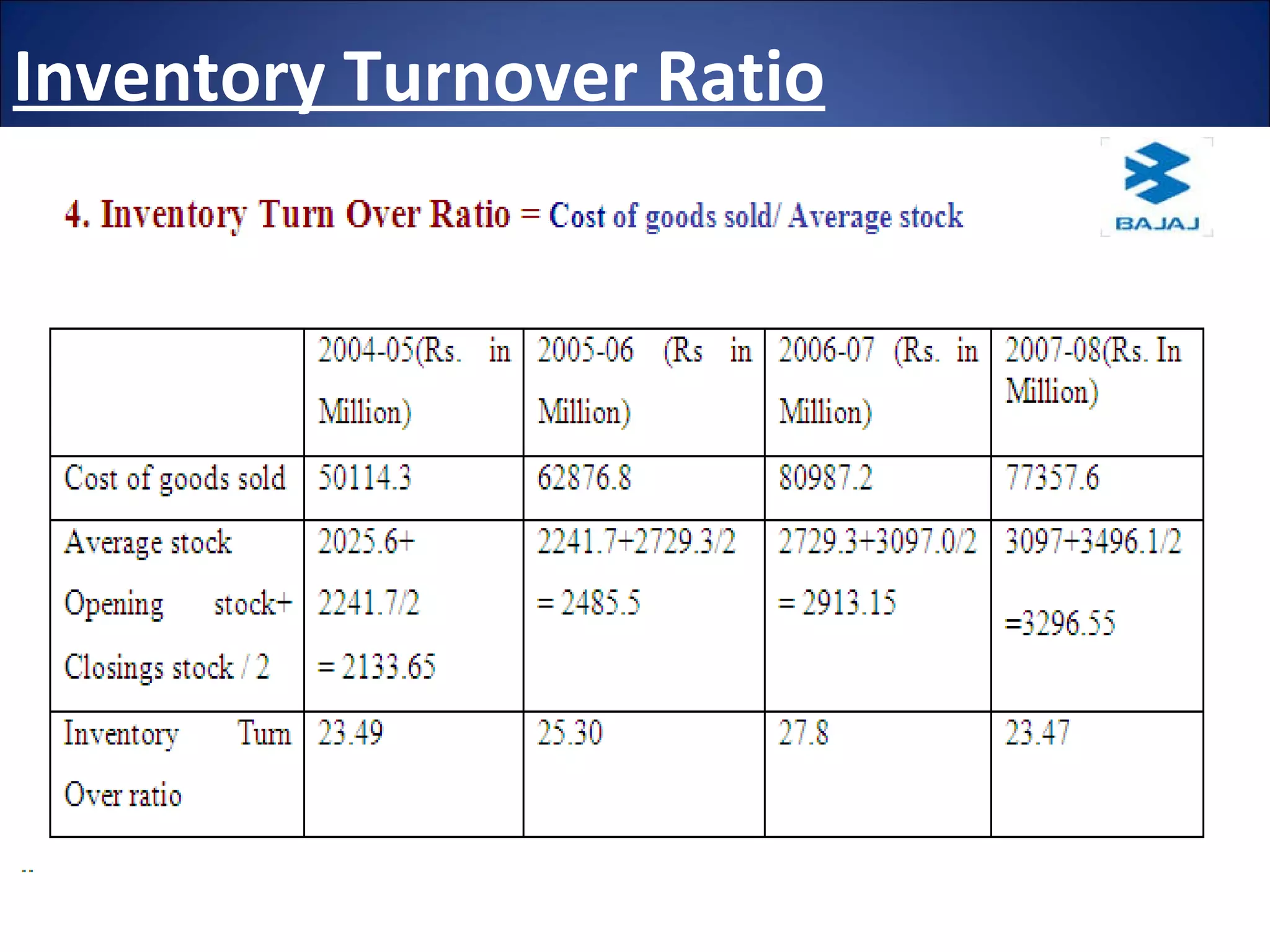 Inventory Turnover Ratio

BAJAJ

4. Inventory Turn Over Ratio = Cost of goods sold/ Average stock

| | 2004-05(Rs. in Million) | 2005-06 (Rs in Million) | 2006-07 (Rs. in Million) | 2007-08(Rs. In Million) |
|---|---|---|---|---|
| Cost of goods sold | 50114.3 | 62876.8 | 80987.2 | 77357.6 |
| Average stock Opening stock+ Closings stock / 2 | 2025.6+ 2241.7/2 = 2133.65 | 2241.7+2729.3/2 = 2485.5 | 2729.3+3097.0/2 = 2913.15 | 3097+3496.1/2 =3296.55 |
| Inventory Turn Over ratio | 23.49 | 25.30 | 27.8 | 23.47 |